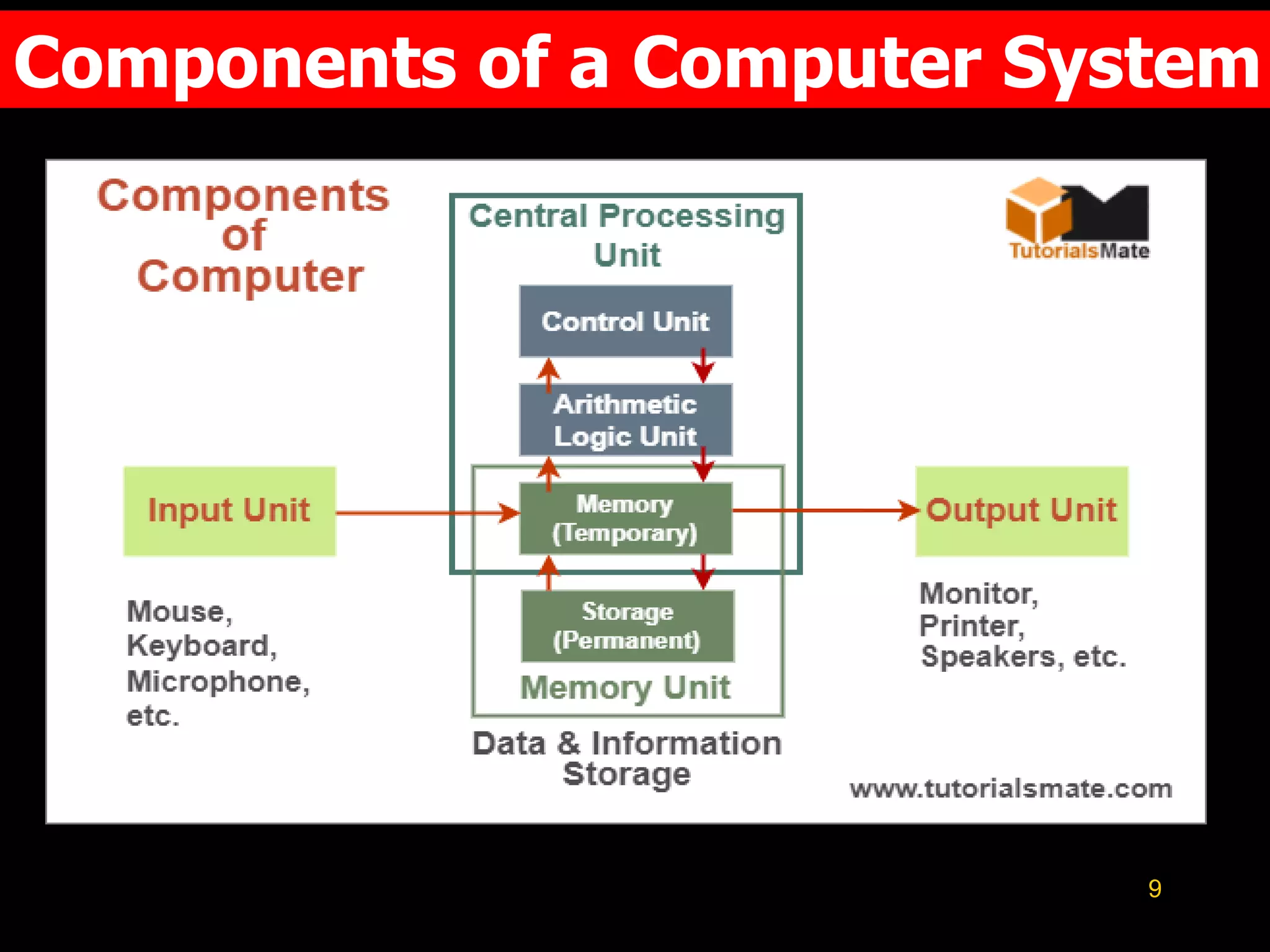 Components of a Computer System

Components of Computer

Central Processing Unit

TutorialsMate

Control Unit

Arithmetic Logic Unit

Input Unit

Memory (Temporary)

Output Unit

Storage (Permanent)

Memory Unit

Mouse, Keyboard, Microphone, etc.

Monitor, Printer, Speakers, etc.

Data & Information Storage

www.tutorialsmate.com

9